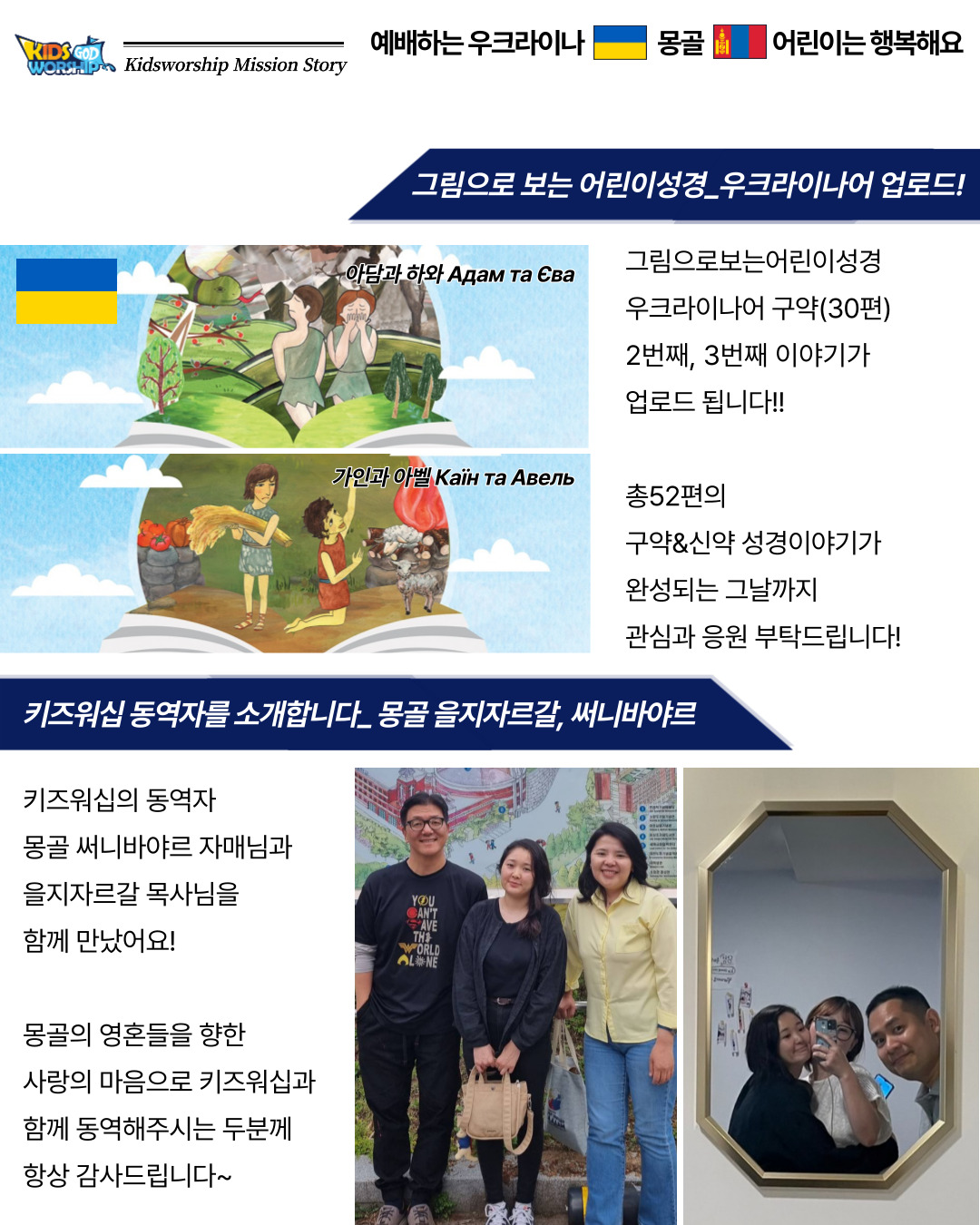 KIDS GOD WORSHIP
Kidsworship Mission Story

예배하는 우크라이나 몽골 어린이는 행복해요

그림으로 보는 어린이성경_우크라이나어 업로드!

아담과 하와 Адам та Єва

가인과 아벨 Каїн та Авель

그림으로보는어린이성경
우크라이나어 구약(30편)
2번째, 3번째 이야기가
업로드 됩니다!!

총52편의
구약&신약 성경이야기가
완성되는 그날까지
관심과 응원 부탁드립니다!

키즈워십 동역자를 소개합니다_ 몽골 을지자르갈, 써니바야르

키즈워십의 동역자
몽골 써니바야르 자매님과
을지자르갈 목사님을
함께 만났어요!

몽골의 영혼들을 향한
사랑의 마음으로 키즈워십과
함께 동역해주시는 두분께
항상 감사드립니다~

YOU CAN'T SAVE THE WORLD ALONE